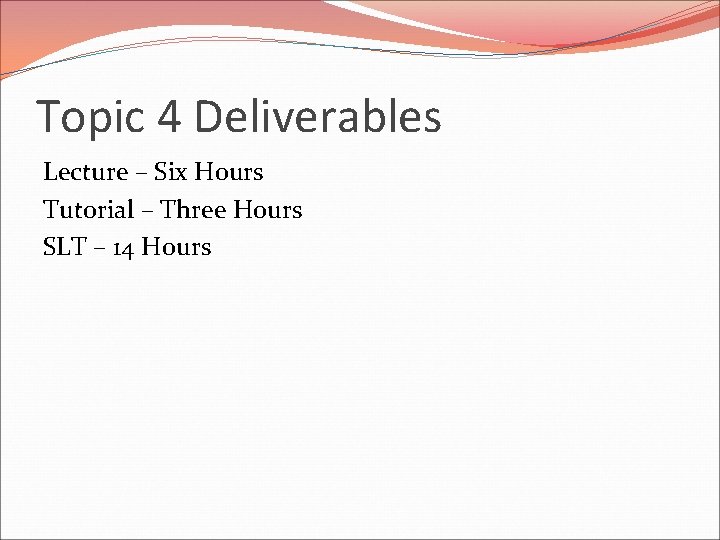 Topic 4 Deliverables

Lecture – Six Hours

Tutorial – Three Hours

SLT – 14 Hours